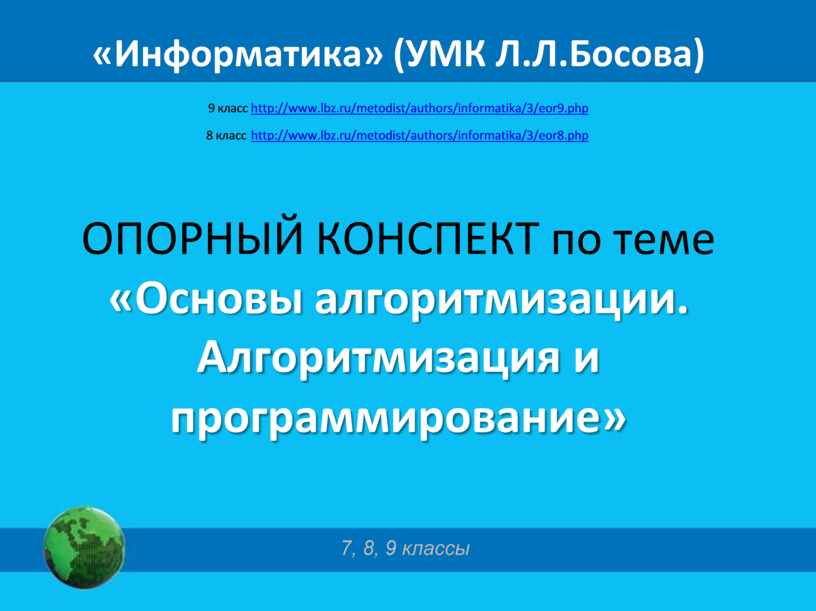 «Информатика» (УМК Л.Л.Босова)

9 класс http://www.lbz.ru/metodist/authors/informatika/3/eor9.php

8 класс http://www.lbz.ru/metodist/authors/informatika/3/eor8.php

ОПОРНЫЙ КОНСПЕКТ по теме «Основы алгоритмизации. Алгоритмизация и программирование»

7, 8, 9 классы